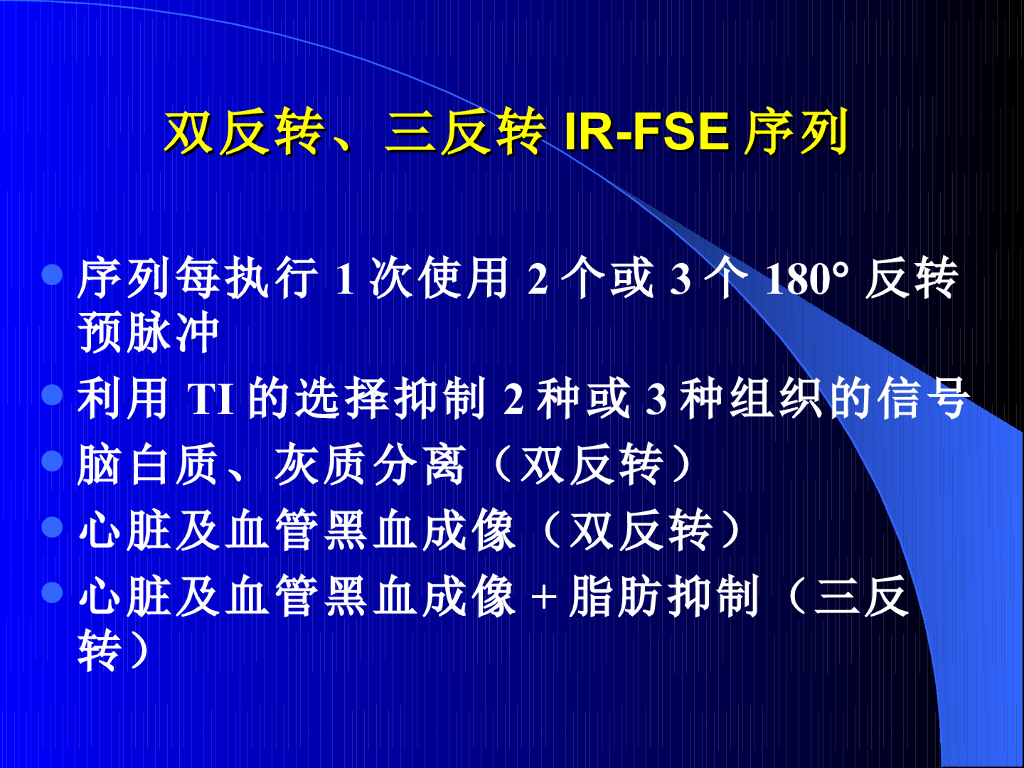 双反转、三反转 IR-FSE 序列

- 序列每执行 1 次使用 2 个或 3 个 180° 反转预脉冲
- 利用 TI 的选择抑制 2 种或 3 种组织的信号
- 脑白质、灰质分离（双反转）
- 心脏及血管黑血成像（双反转）
- 心脏及血管黑血成像 + 脂肪抑制（三反转）